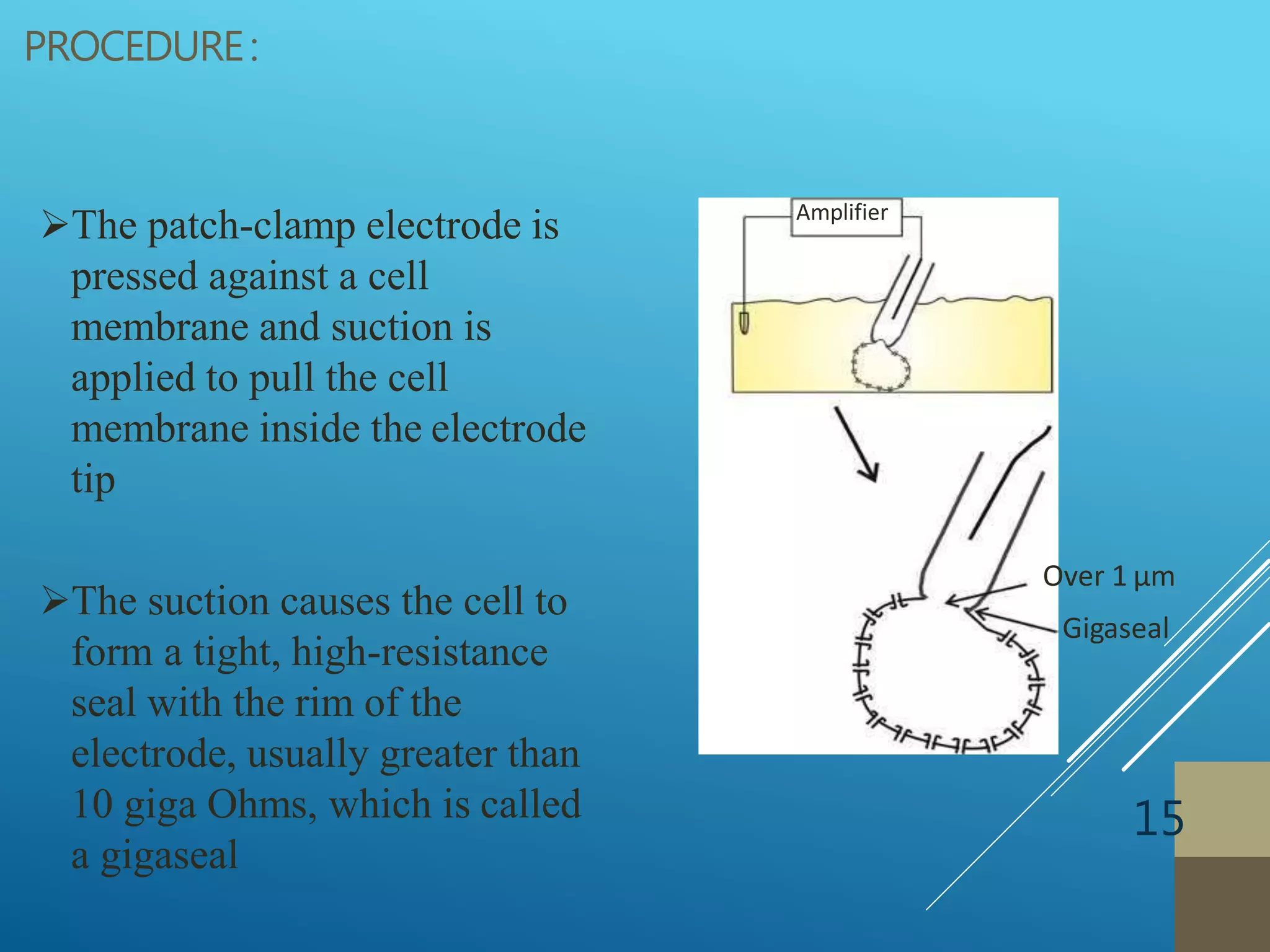 PROCEDURE :

➢The patch-clamp electrode is pressed against a cell membrane and suction is applied to pull the cell membrane inside the electrode tip

➢The suction causes the cell to form a tight, high-resistance seal with the rim of the electrode, usually greater than 10 giga Ohms, which is called a gigaseal

Amplifier

Over 1 μm

Gigaseal

15